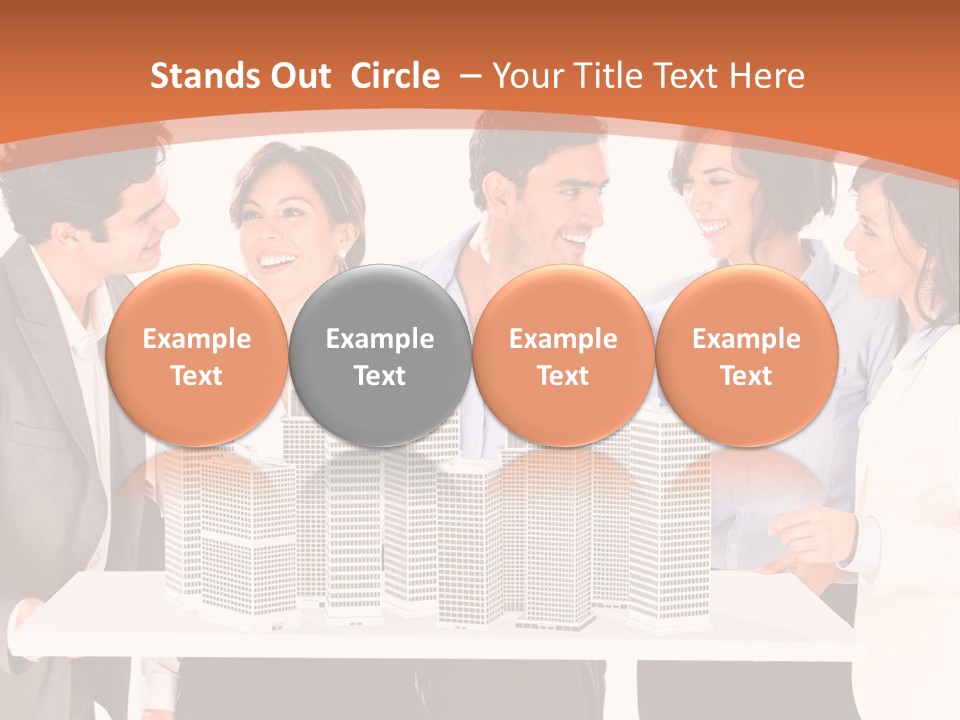 Stands Out Circle – Your Title Text Here

Example Text

Example Text

Example Text

Example Text